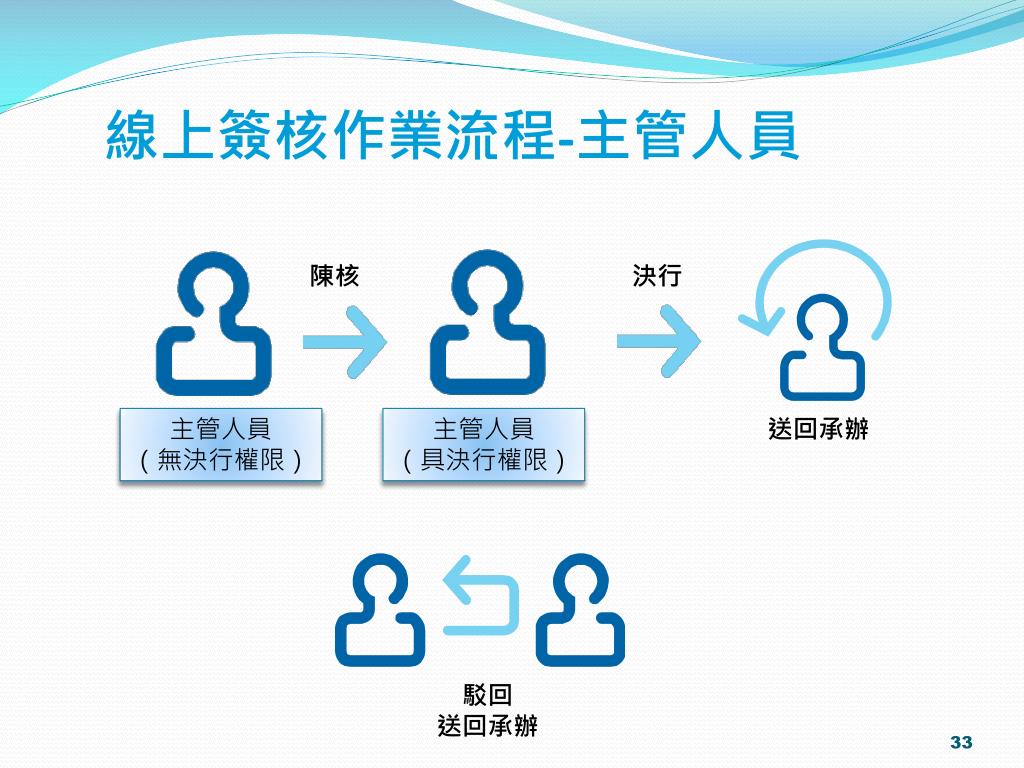 線上簽核作業流程-主管人員

陳核

決行

主管人員
（無決行權限）

主管人員
（具決行權限）

送回承辦

駁回
送回承辦

33